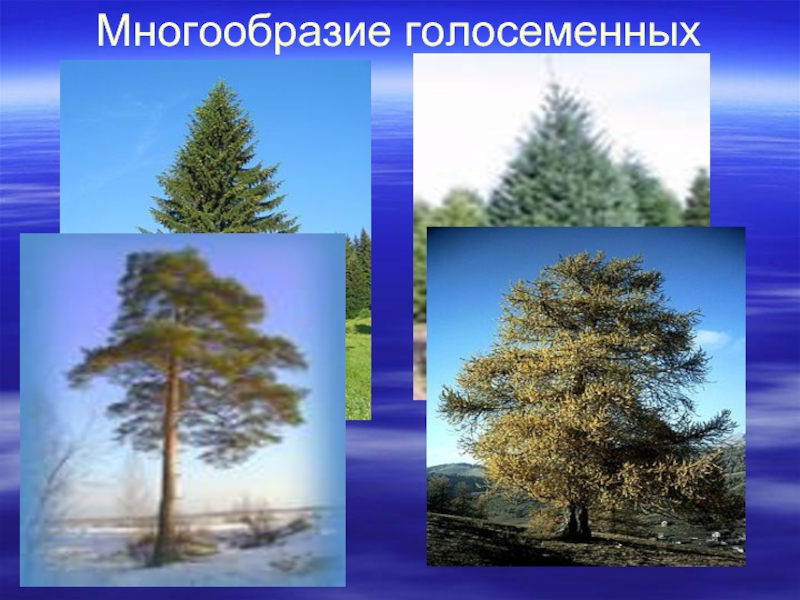 Многообразие голосеменных